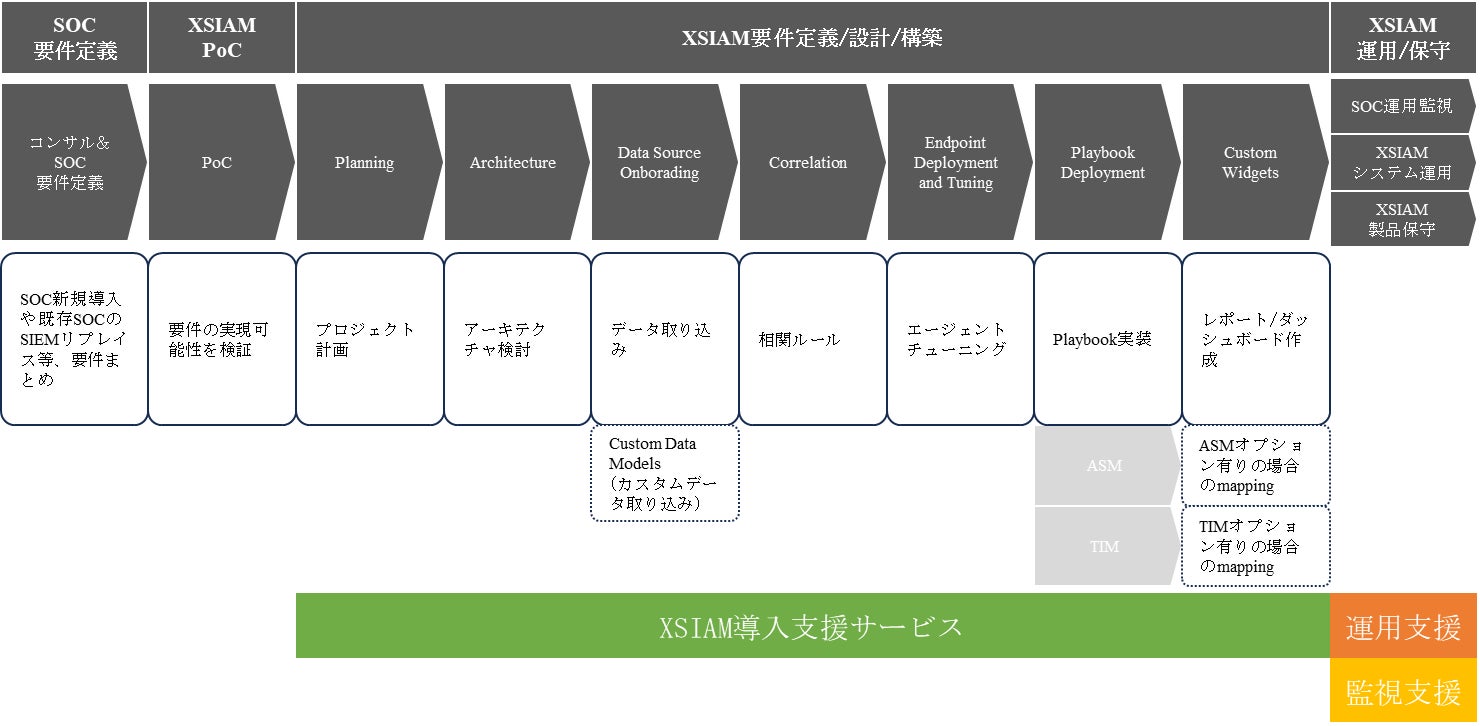 SOC 要件定義

XSIAM PoC

XSIAM要件定義/設計/構築

XSIAM 運用/保守

コンサル& SOC 要件定義

PoC

Planning

Architecture

Data Source Onborading

Correlation

Endpoint Deployment and Tuning

Playbook Deployment

Custom Widgets

SOC運用監視

XSIAM システム運用

XSIAM 製品保守

SOC新規導入や既存SOCのSIEMリプレイス等、要件まとめ

要件の実現可能性を検証

プロジェクト計画

アーキテクチャ検討

データ取り込み

相関ルール

エージェントチューニング

Playbook実装

レポート/ダッシュボード作成

Custom Data Models (カスタムデータ取り込み)

ASM

TIM

ASMオプション有りの場合のmapping

TIMオプション有りの場合のmapping

XSIAM導入支援サービス

運用支援

監視支援